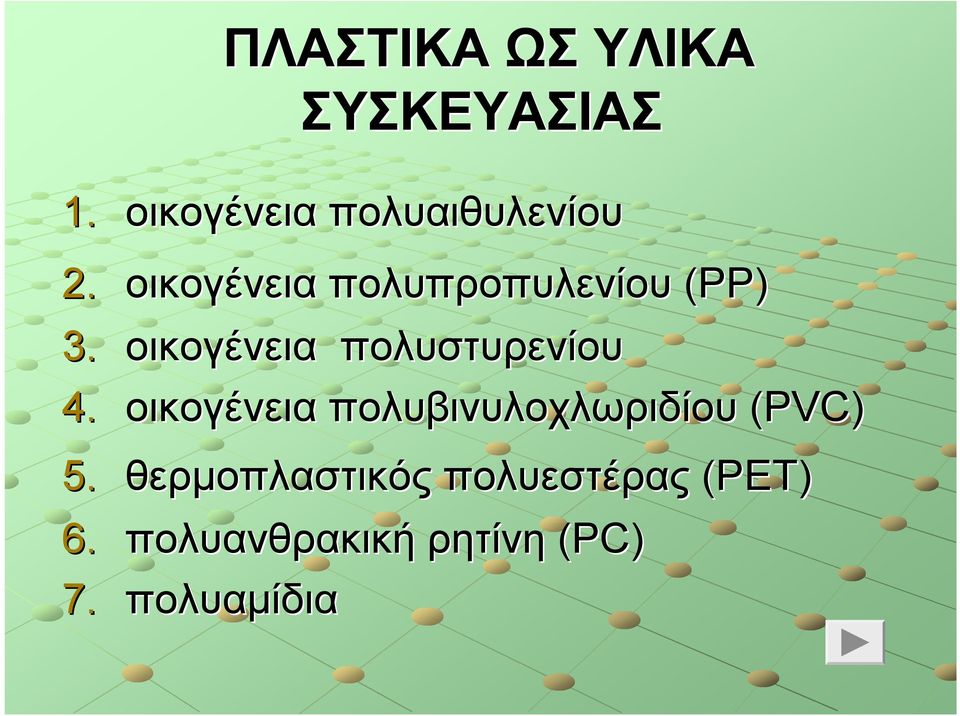 ΠΛΑΣΤΙΚΑ ΩΣ ΥΛΙΚΑ ΣΥΣΚΕΥΑΣΙΑΣ

1. οικογένεια πολυαιθυλενίου
2. οικογένεια πολυπροπυλενίου (PP)
3. οικογένεια πολυστυρενίου
4. οικογένεια πολυβινυλοχλωριδίου (PVC)
5. θερμοπλαστικός πολυεστέρας (PET)
6. πολυανθρακική ρητίνη (PC)
7. πολυαμίδια